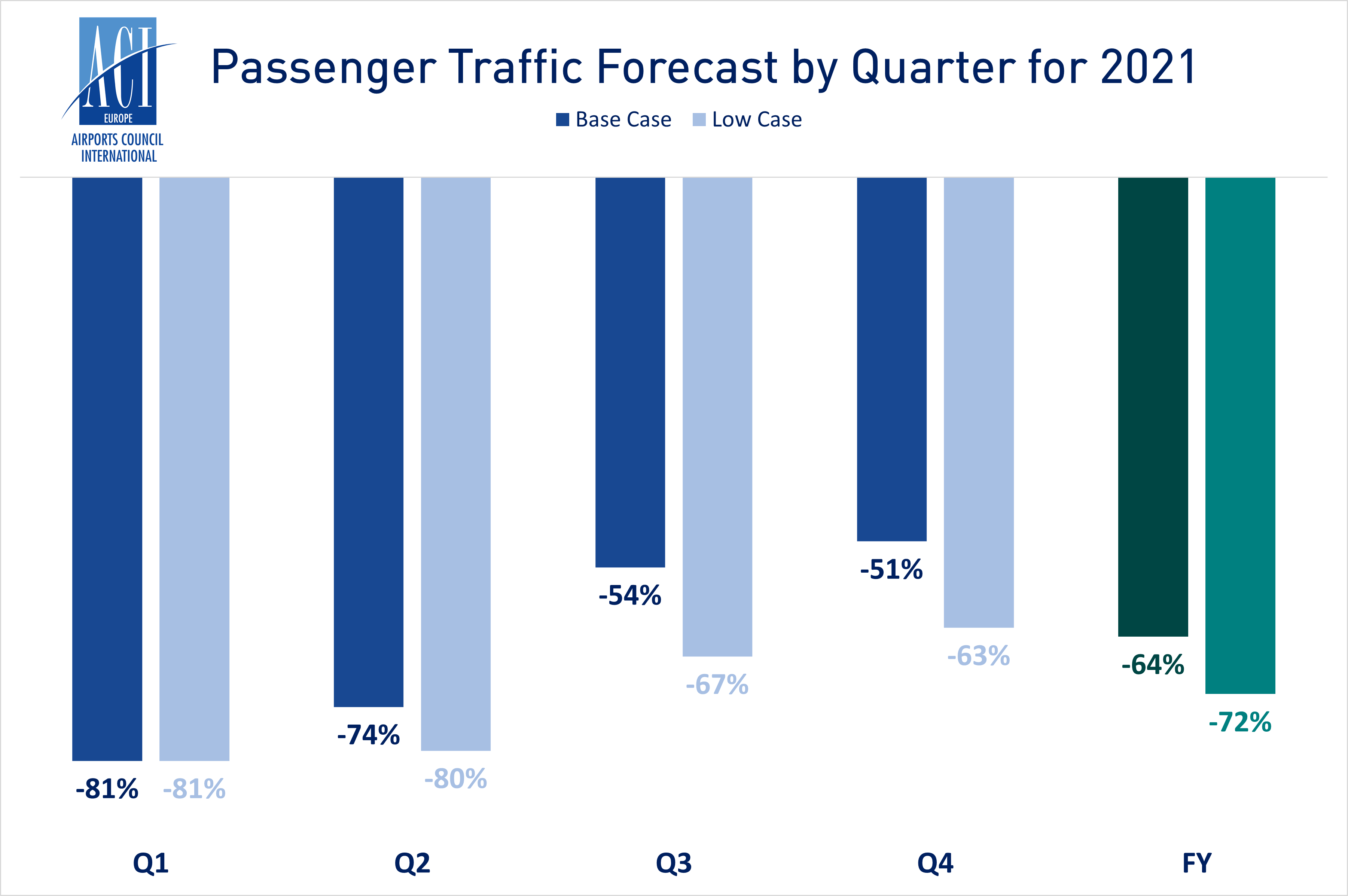 ACI
EUROPE
AIRPORTS COUNCIL INTERNATIONAL

Passenger Traffic Forecast by Quarter for 2021

Base Case Low Case

-81% -81%
-74% -80%
-54% -67%
-51% -63%
-64% -72%

Q1 Q2 Q3 Q4 FY